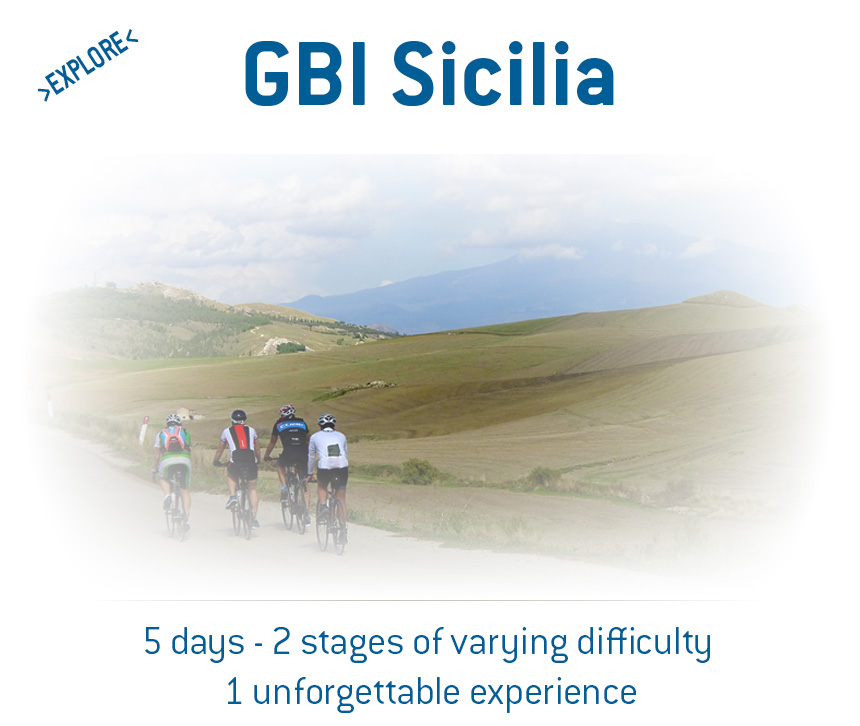 >EXPLORE<

GBI Sicilia

5 days - 2 stages of varying difficulty
1 unforgettable experience